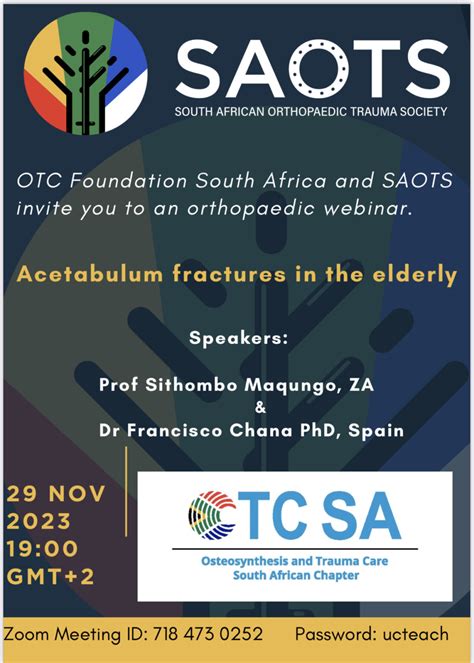 SAOTS
SOUTH AFRICAN ORTHOPAEDIC TRAUMA SOCIETY

OTC Foundation South Africa and SAOTS invite you to an orthopaedic webinar.

Acetabulum fractures in the elderly

Speakers:

Prof Sithombo Maqungo, ZA
&
Dr Francisco Chana PhD, Spain

29 NOV
2023
19:00
GMT+2

OTC SA
Osteosynthesis and Trauma Care
South African Chapter

Zoom Meeting ID: 718 473 0252 Password: ucteach